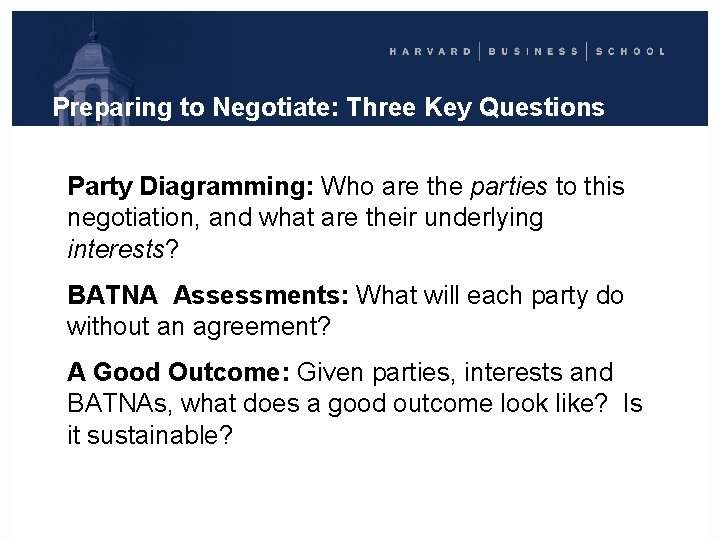 HARVARD | BUSINESS | SCHOOL

Preparing to Negotiate: Three Key Questions

Party Diagramming: Who are the parties to this negotiation, and what are their underlying interests?

BATNA Assessments: What will each party do without an agreement?

A Good Outcome: Given parties, interests and BATNAs, what does a good outcome look like? Is it sustainable?